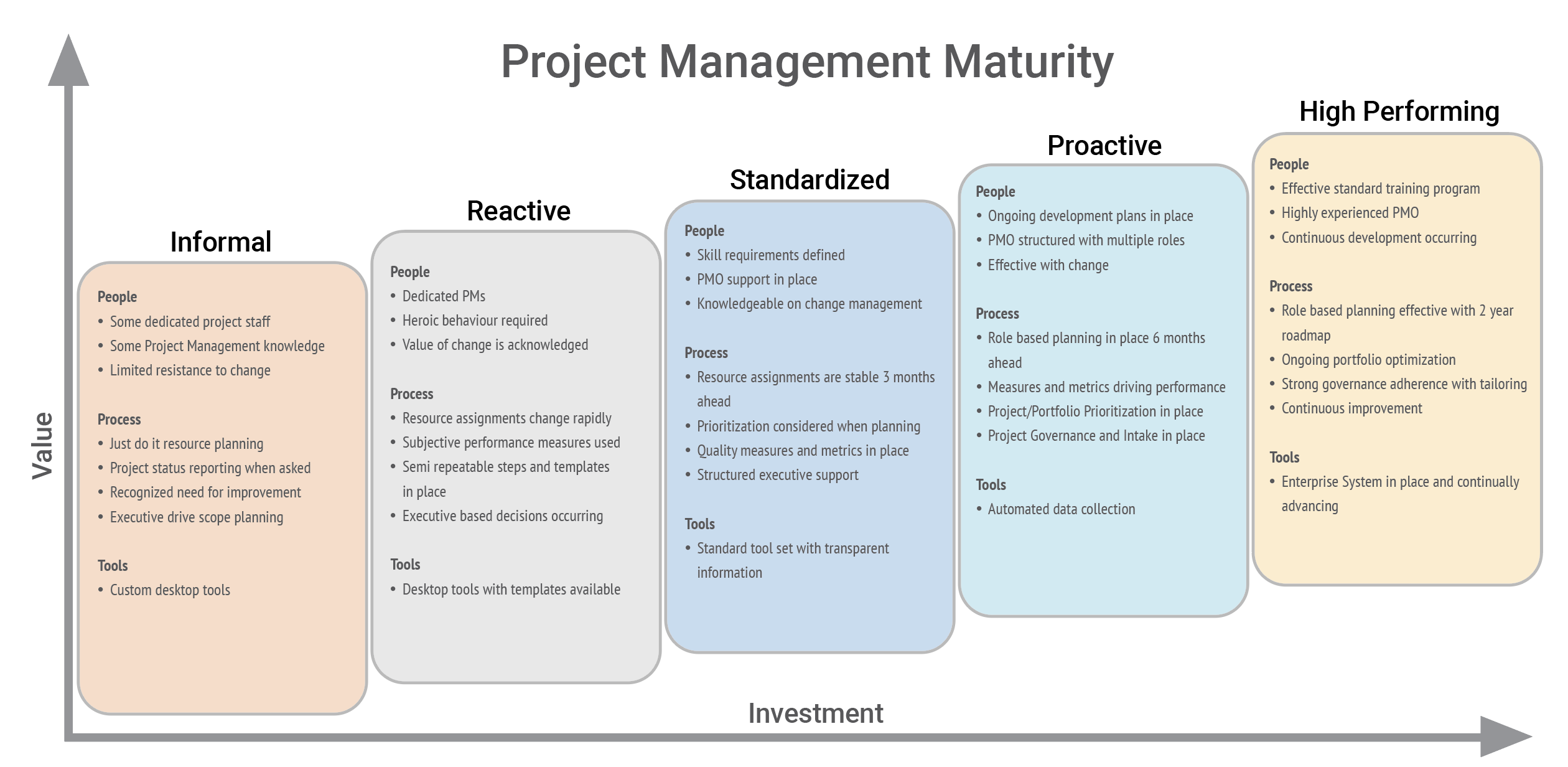 Project Management Maturity

Value

Informal

People
• Some dedicated project staff
• Some Project Management knowledge
• Limited resistance to change

Process
• Just do it resource planning
• Project status reporting when asked
• Recognized need for improvement
• Executive drive scope planning

Tools
• Custom desktop tools

Reactive

People
• Dedicated PMs
• Heroic behaviour required
• Value of change is acknowledged

Process
• Resource assignments change rapidly
• Subjective performance measures used
• Semi repeatable steps and templates in place
• Executive based decisions occurring

Tools
• Desktop tools with templates available

Standardized

People
• Skill requirements defined
• PMO support in place
• Knowledgeable on change management

Process
• Resource assignments are stable 3 months ahead
• Prioritization considered when planning
• Quality measures and metrics in place
• Structured executive support

Tools
• Standard tool set with transparent information

Proactive

People
• Ongoing development plans in place
• PMO structured with multiple roles
• Effective with change

Process
• Role based planning in place 6 months ahead
• Measures and metrics driving performance
• Project/Portfolio Prioritization in place
• Project Governance and Intake in place

Tools
• Automated data collection

High Performing

People
• Effective standard training program
• Highly experienced PMO
• Continuous development occurring

Process
• Role based planning effective with 2 year roadmap
• Ongoing portfolio optimization
• Strong governance adherence with tailoring
• Continuous improvement

Tools
• Enterprise System in place and continually advancing

Investment